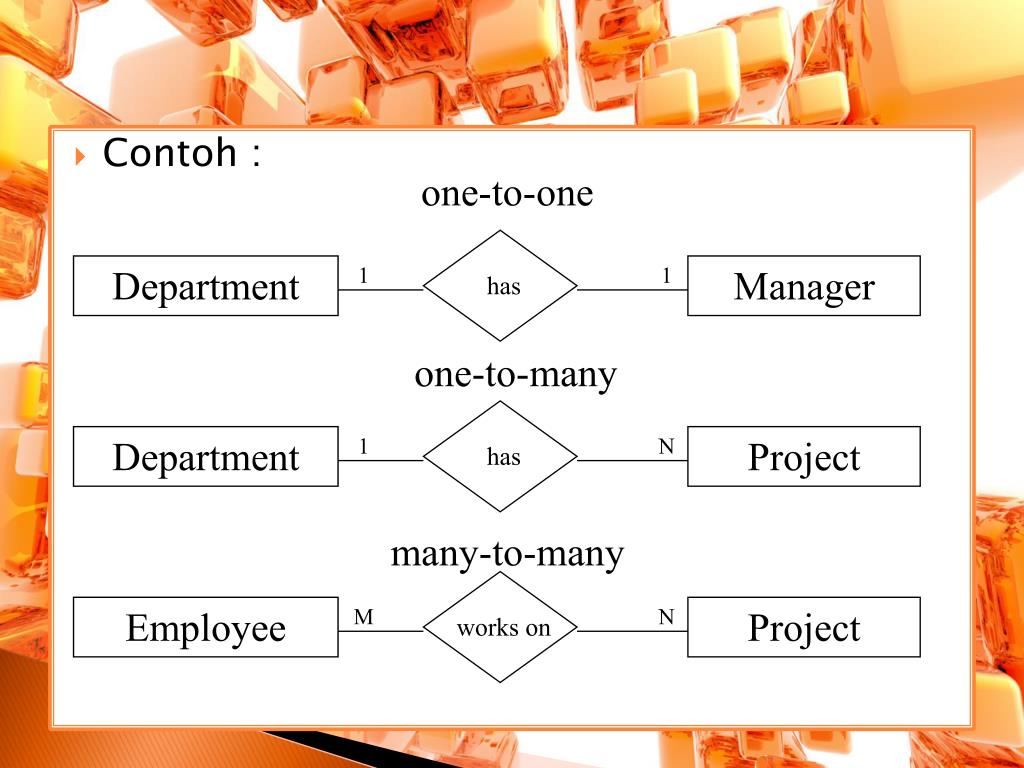 Contoh :

one-to-one

Department 1 has 1 Manager

one-to-many

Department 1 has N Project

many-to-many

Employee M works on N Project